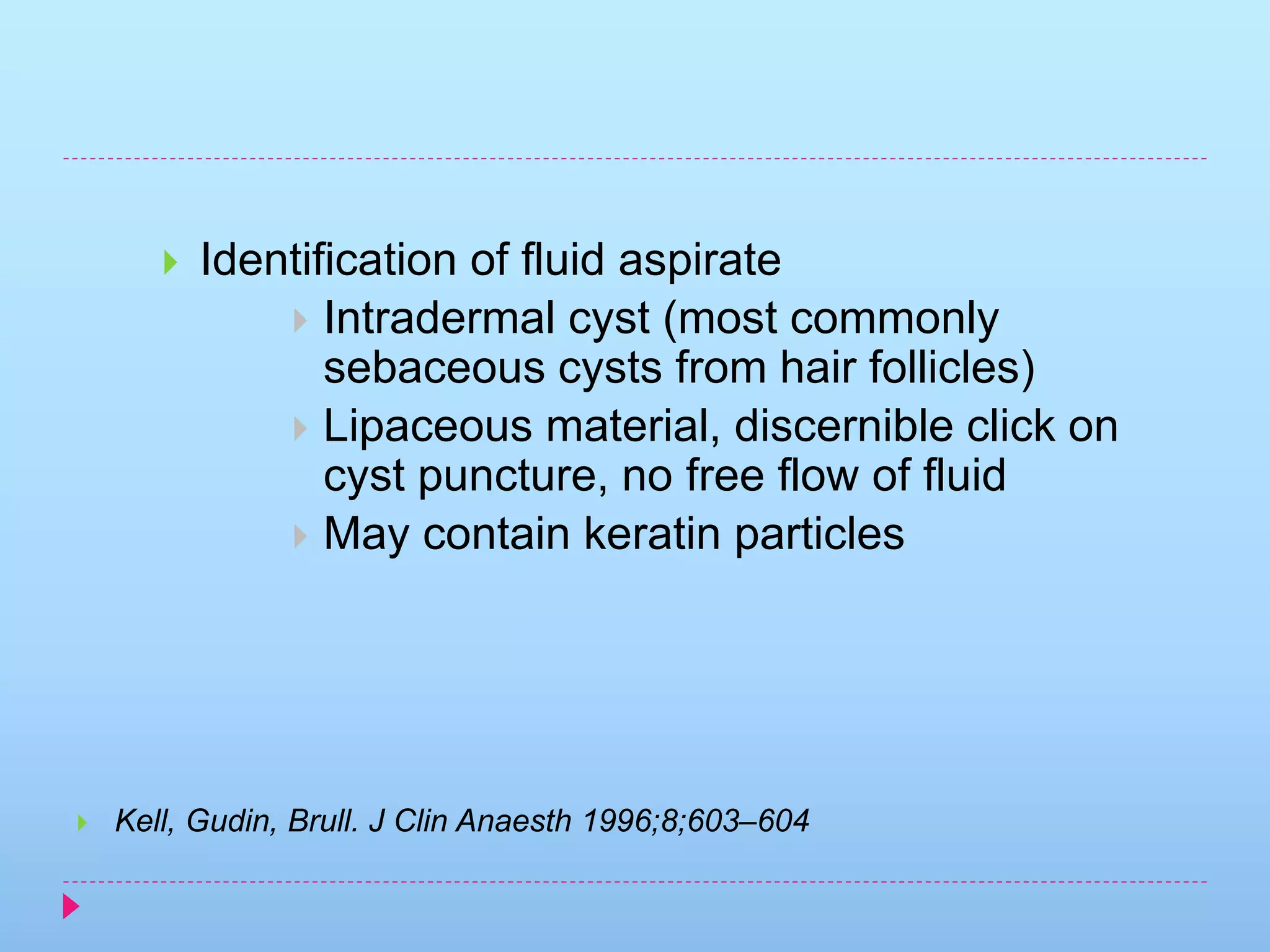 Identification of fluid aspirate

Intradermal cyst (most commonly sebaceous cysts from hair follicles)

Lipaceous material, discernible click on cyst puncture, no free flow of fluid

May contain keratin particles

Kell, Gudin, Brull. J Clin Anaesth 1996;8;603–604